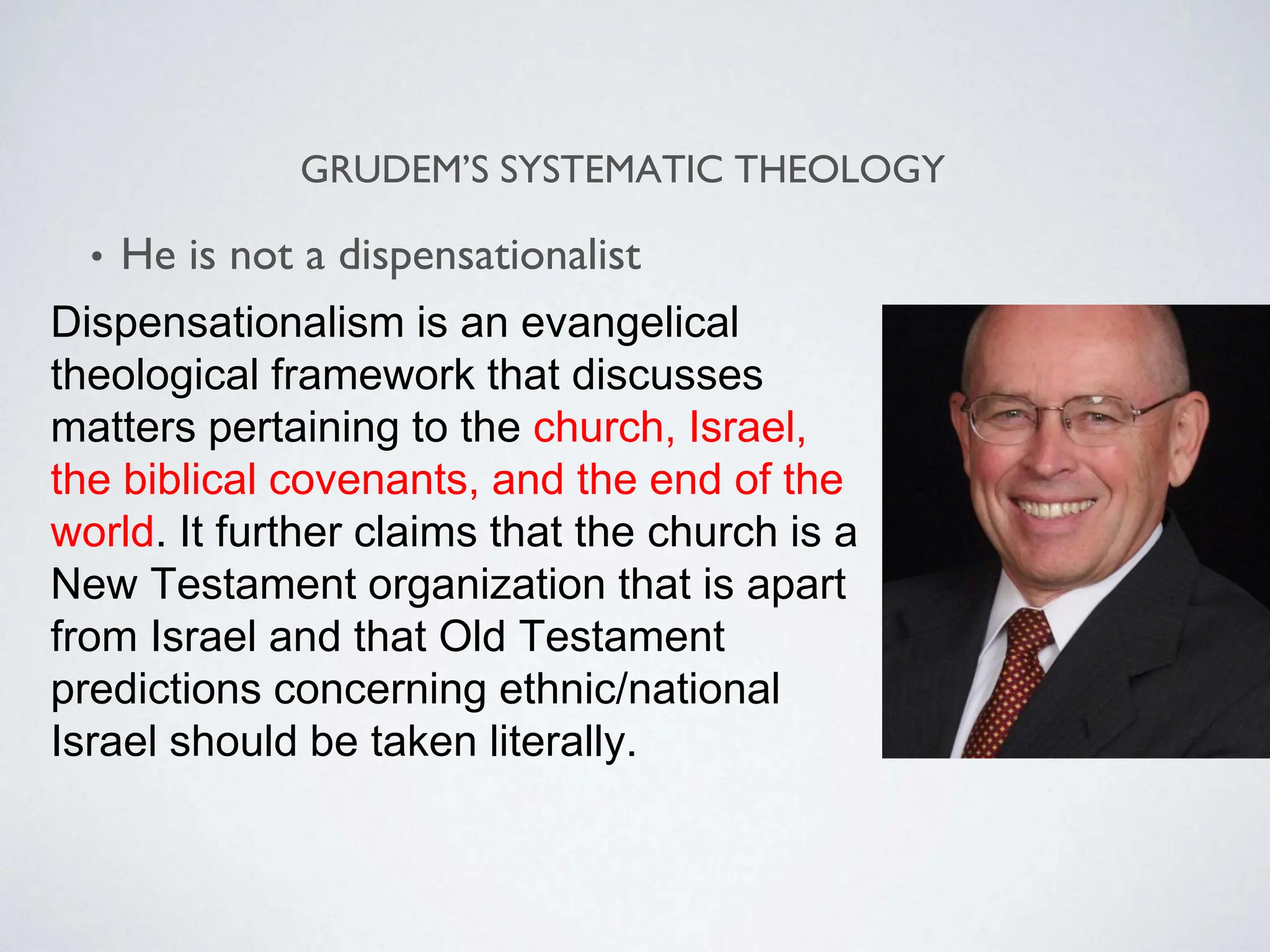 GRUDEM'S SYSTEMATIC THEOLOGY

• He is not a dispensationalist

Dispensationalism is an evangelical theological framework that discusses matters pertaining to the church, Israel, the biblical covenants, and the end of the world. It further claims that the church is a New Testament organization that is apart from Israel and that Old Testament predictions concerning ethnic/national Israel should be taken literally.